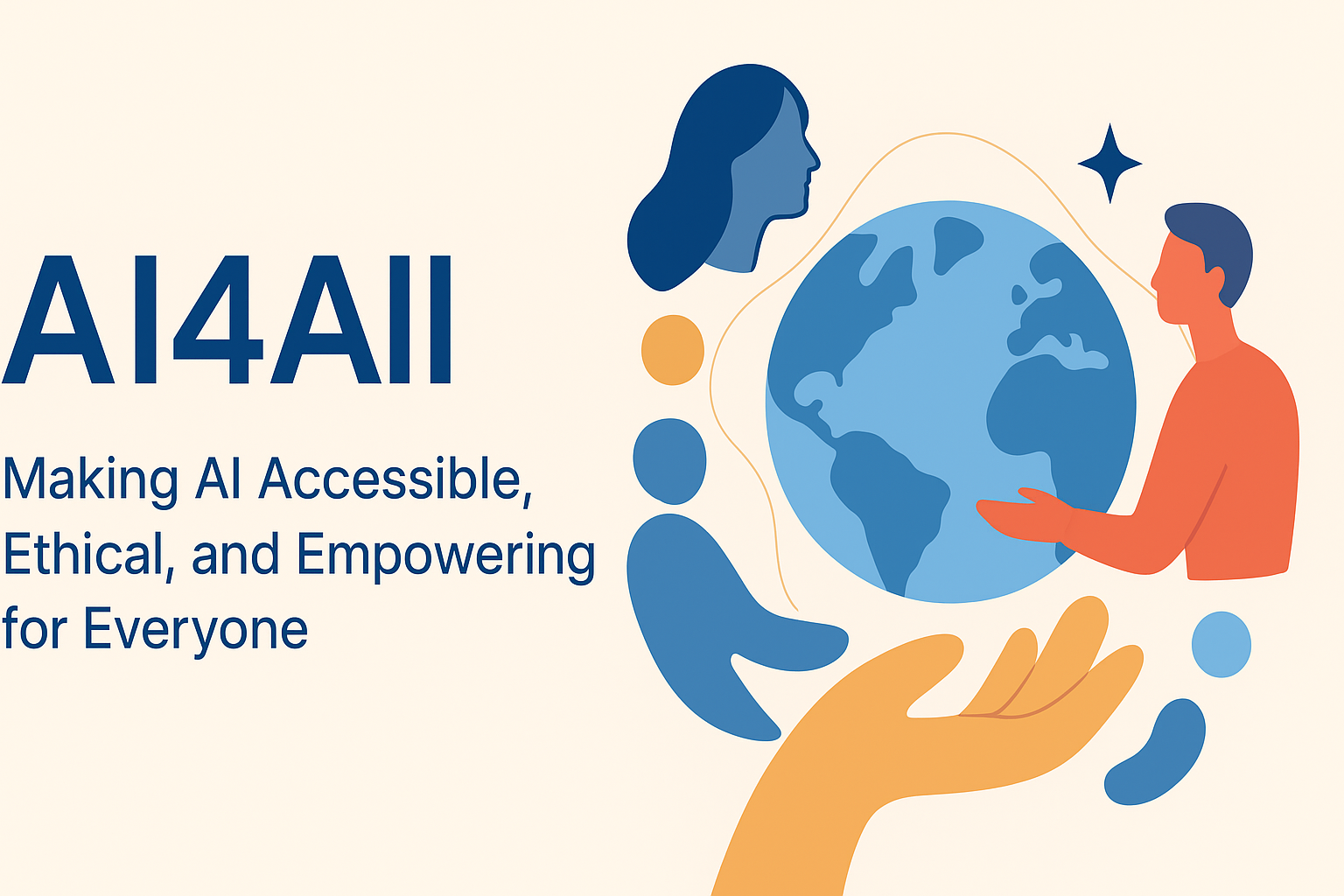 AI4All

Making AI Accessible, Ethical, and Empowering for Everyone